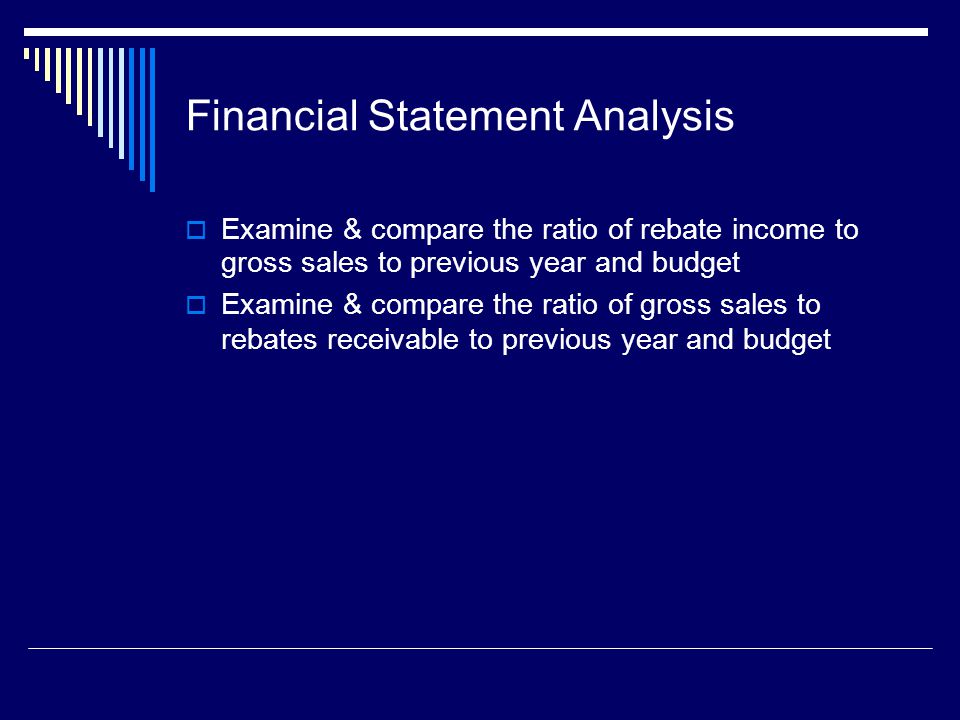 Financial Statement Analysis

Examine & compare the ratio of rebate income to gross sales to previous year and budget

Examine & compare the ratio of gross sales to rebates receivable to previous year and budget